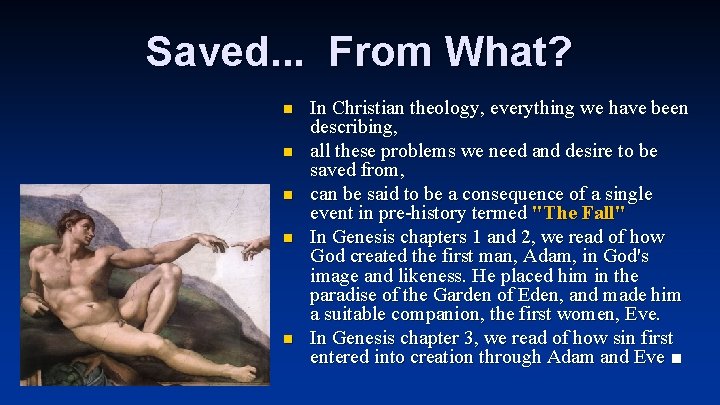 Saved... From What?

- In Christian theology, everything we have been describing,
- all these problems we need and desire to be saved from,
- can be said to be a consequence of a single event in pre-history termed "The Fall"
- In Genesis chapters 1 and 2, we read of how God created the first man, Adam, in God's image and likeness. He placed him in the paradise of the Garden of Eden, and made him a suitable companion, the first women, Eve.
- In Genesis chapter 3, we read of how sin first entered into creation through Adam and Eve ■